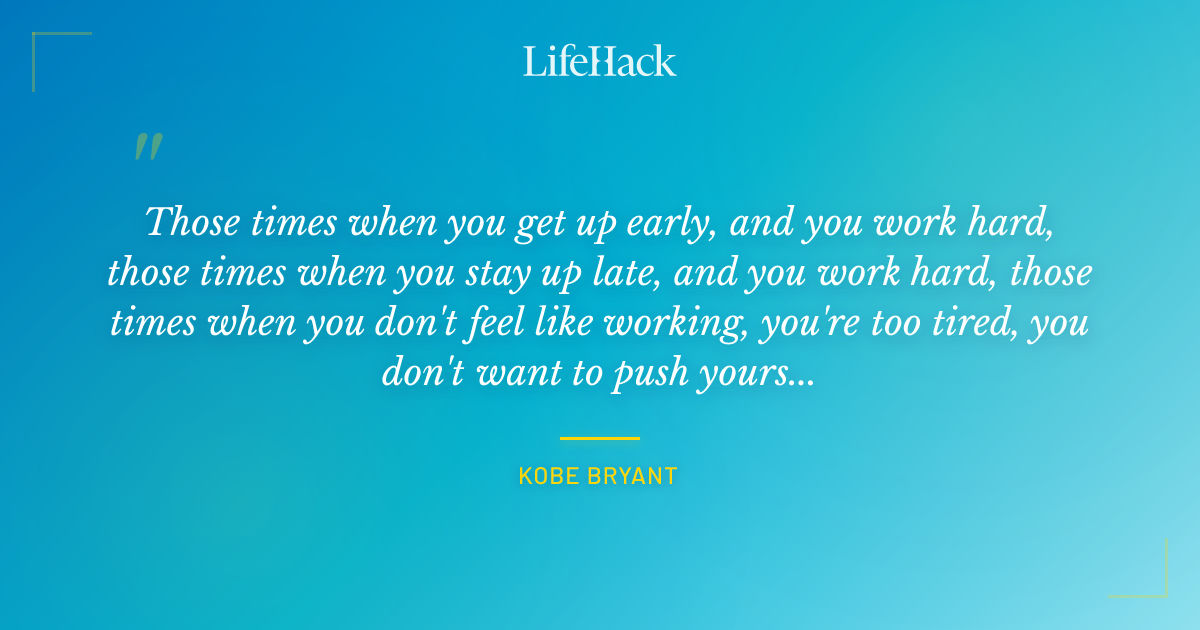 LifeHack

"

Those times when you get up early, and you work hard, those times when you stay up late, and you work hard, those times when you don't feel like working, you're too tired, you don't want to push yours...

KOBE BRYANT